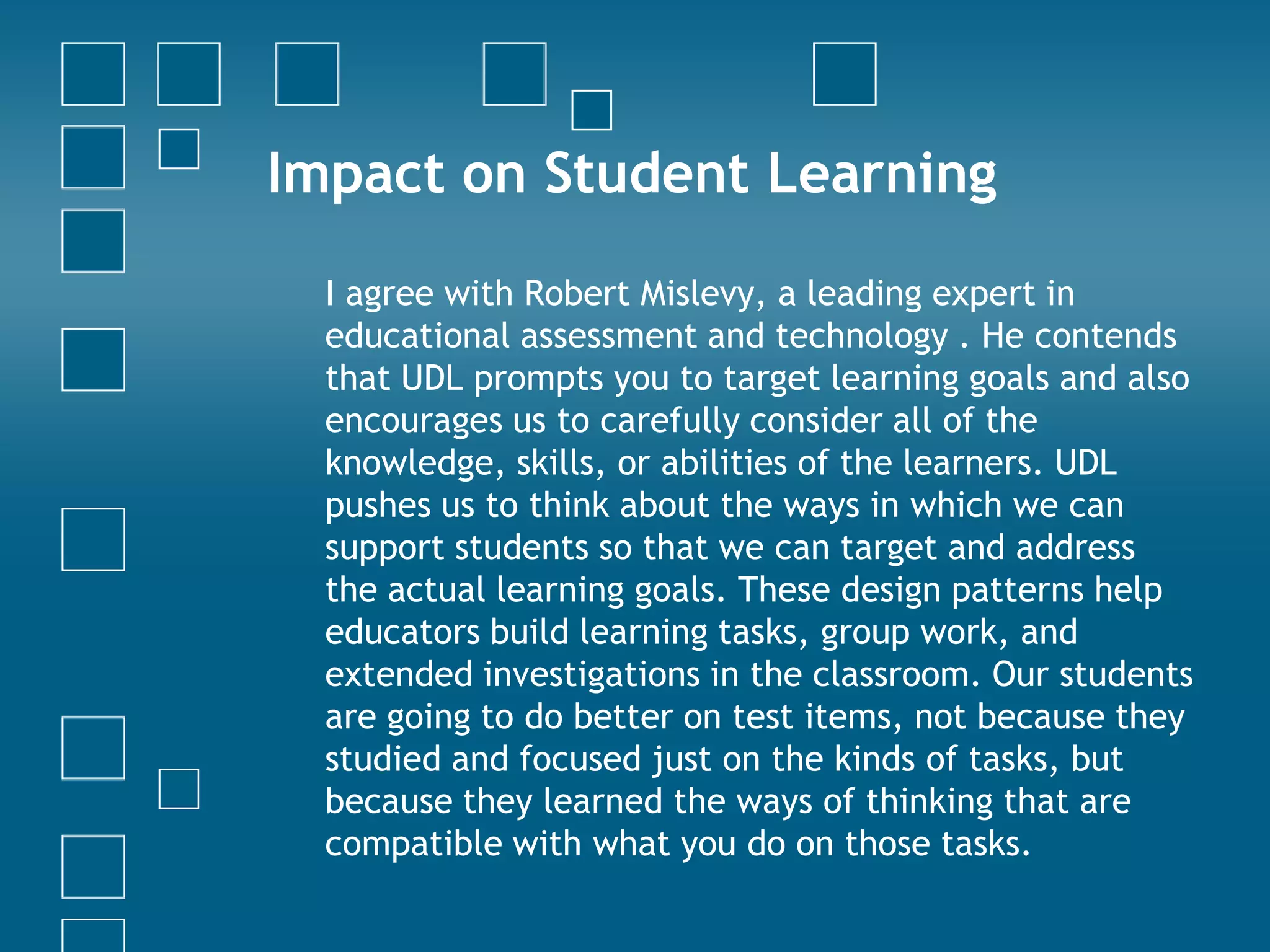 Impact on Student Learning

I agree with Robert Mislevy, a leading expert in educational assessment and technology . He contends that UDL prompts you to target learning goals and also encourages us to carefully consider all of the knowledge, skills, or abilities of the learners. UDL pushes us to think about the ways in which we can support students so that we can target and address the actual learning goals. These design patterns help educators build learning tasks, group work, and extended investigations in the classroom. Our students are going to do better on test items, not because they studied and focused just on the kinds of tasks, but because they learned the ways of thinking that are compatible with what you do on those tasks.